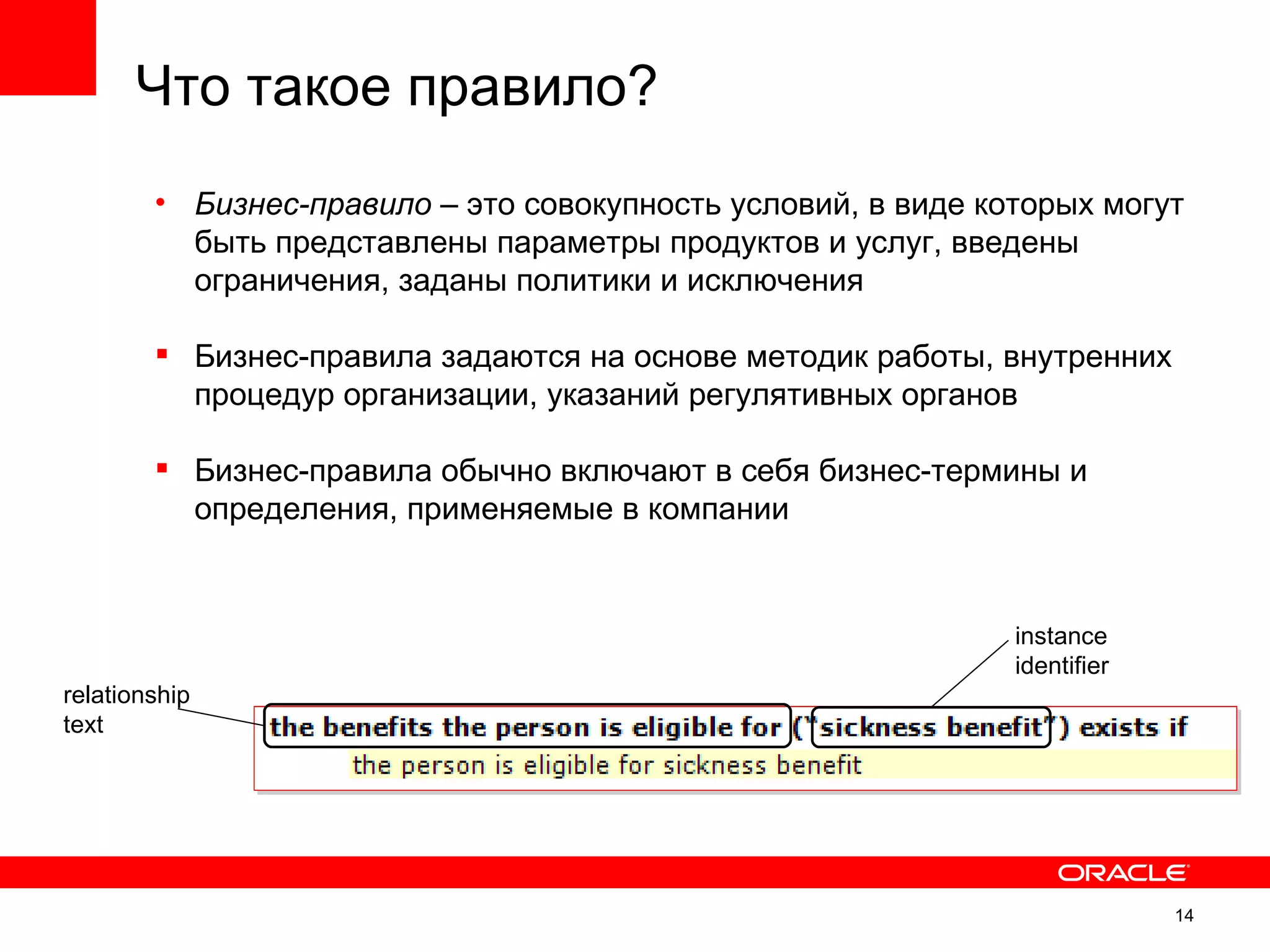 Что такое правило?

• Бизнес-правило – это совокупность условий, в виде которых могут быть представлены параметры продуктов и услуг, введены ограничения, заданы политики и исключения

▪ Бизнес-правила задаются на основе методик работы, внутренних процедур организации, указаний регулятивных органов

▪ Бизнес-правила обычно включают в себя бизнес-термины и определения, применяемые в компании

instance identifier

relationship text

the benefits the person is eligible for ("sickness benefit") exists if
the person is eligible for sickness benefit

ORACLE

14